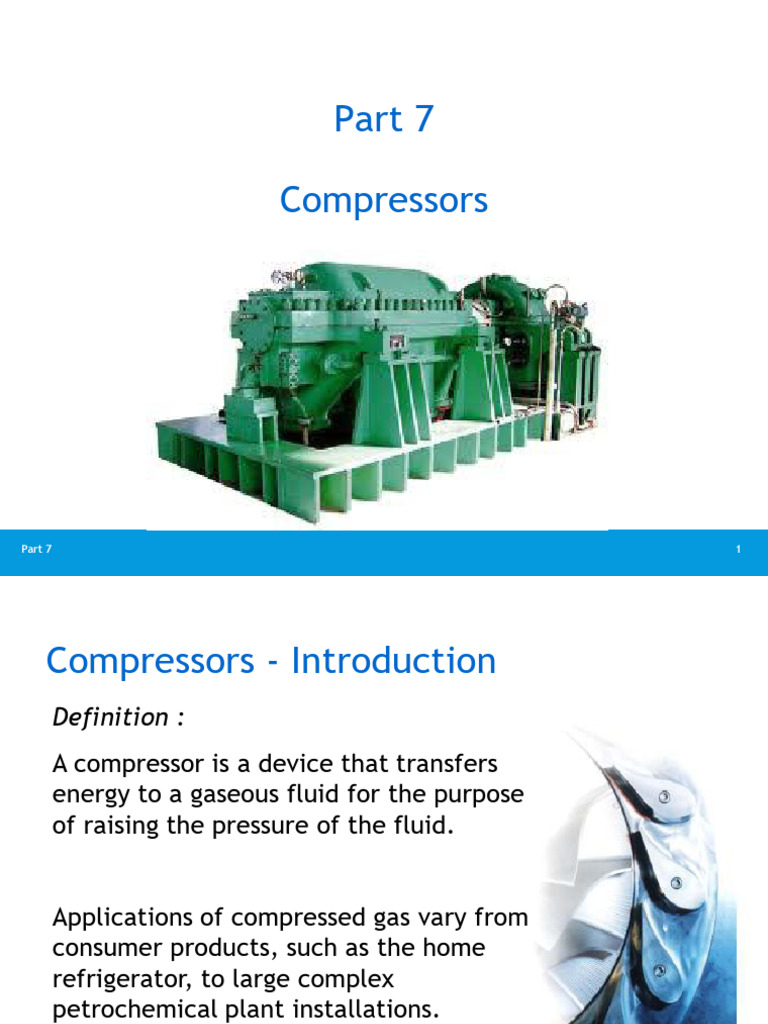 Part 7

Compressors

Part 7

1

Compressors - Introduction

Definition :

A compressor is a device that transfers energy to a gaseous fluid for the purpose of raising the pressure of the fluid.

Applications of compressed gas vary from consumer products, such as the home refrigerator, to large complex petrochemical plant installations.